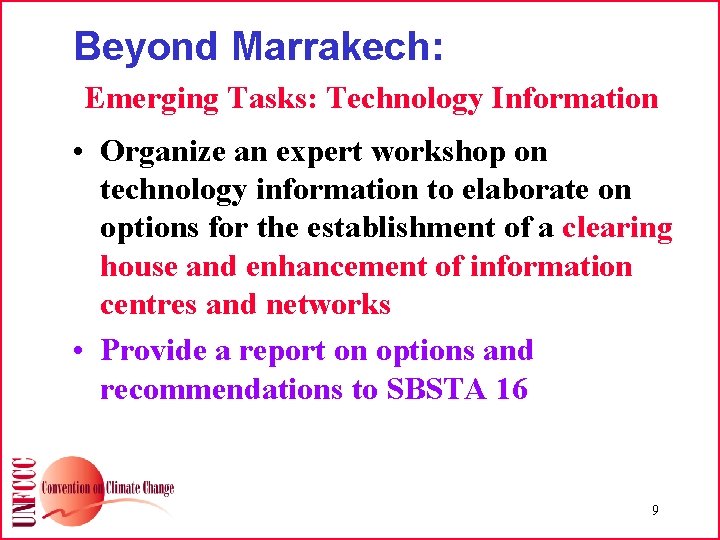 Beyond Marrakech:

Emerging Tasks: Technology Information

• Organize an expert workshop on technology information to elaborate on options for the establishment of a clearing house and enhancement of information centres and networks

• Provide a report on options and recommendations to SBSTA 16

UNFCCC

Convention on Climate Change

9